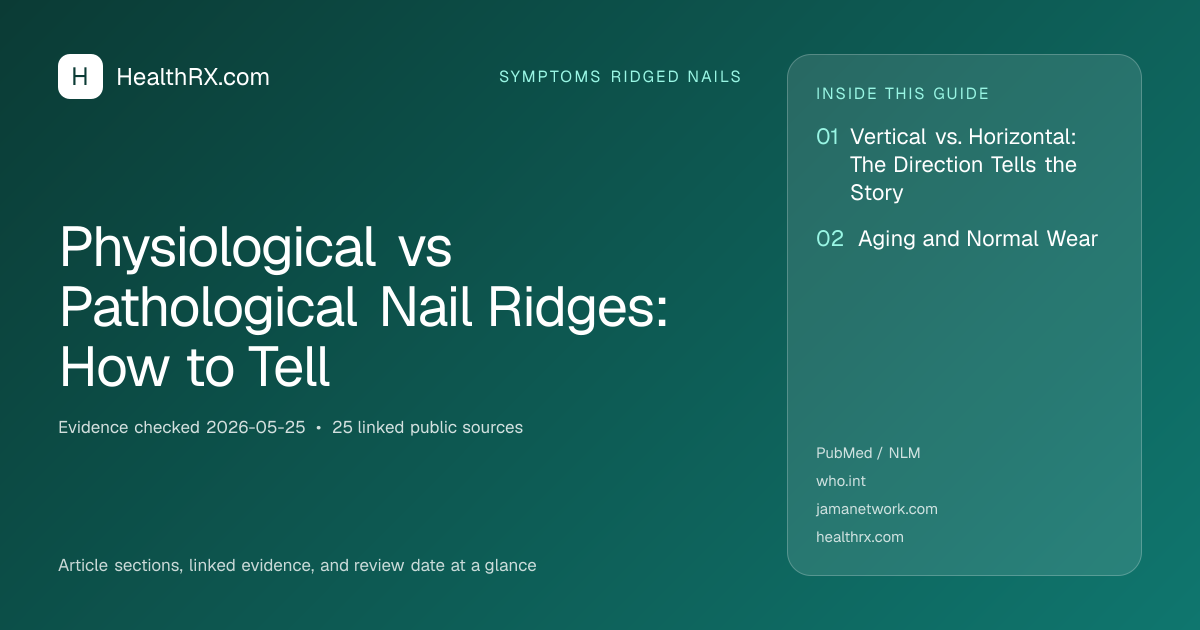 H HealthRX.com

SYMPTOMS RIDGED NAILS

Physiological vs Pathological Nail Ridges: How to Tell

Evidence checked 2026-05-25 • 25 linked public sources

Article sections, linked evidence, and review date at a glance

INSIDE THIS GUIDE

01 Vertical vs. Horizontal: The Direction Tells the Story

02 Aging and Normal Wear

PubMed / NLM
who.int
jamanetwork.com
healthrx.com